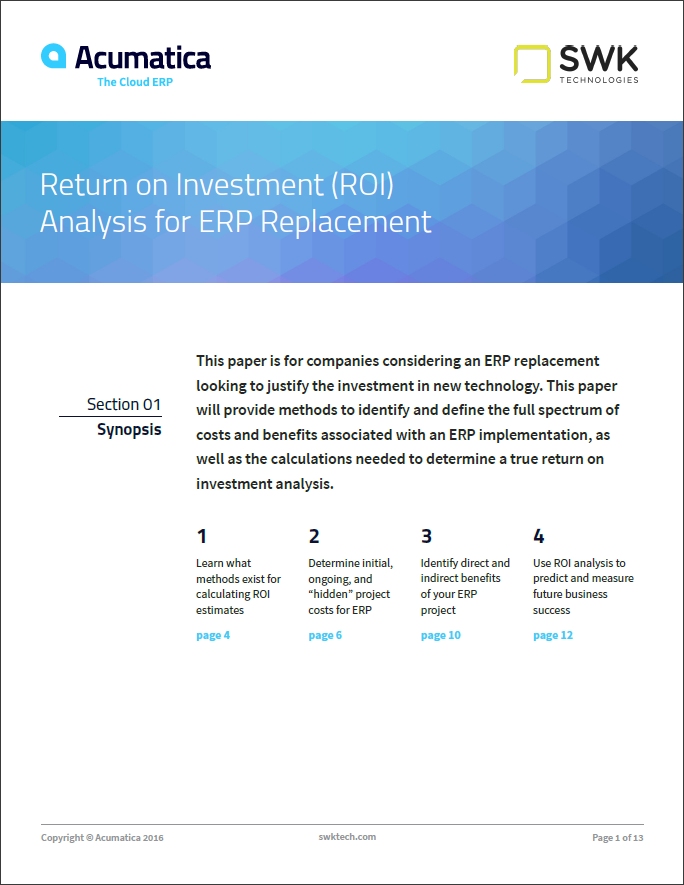 Acumatica
The Cloud ERP

SWK
TECHNOLOGIES

Return on Investment (ROI) Analysis for ERP Replacement

Section 01
Synopsis

This paper is for companies considering an ERP replacement looking to justify the investment in new technology. This paper will provide methods to identify and define the full spectrum of costs and benefits associated with an ERP implementation, as well as the calculations needed to determine a true return on investment analysis.

1
Learn what methods exist for calculating ROI estimates
page 4

2
Determine initial, ongoing, and "hidden" project costs for ERP
page 6

3
Identify direct and indirect benefits of your ERP project
page 10

4
Use ROI analysis to predict and measure future business success
page 12

Copyright © Acumatica 2016
swktech.com
Page 1 of 13